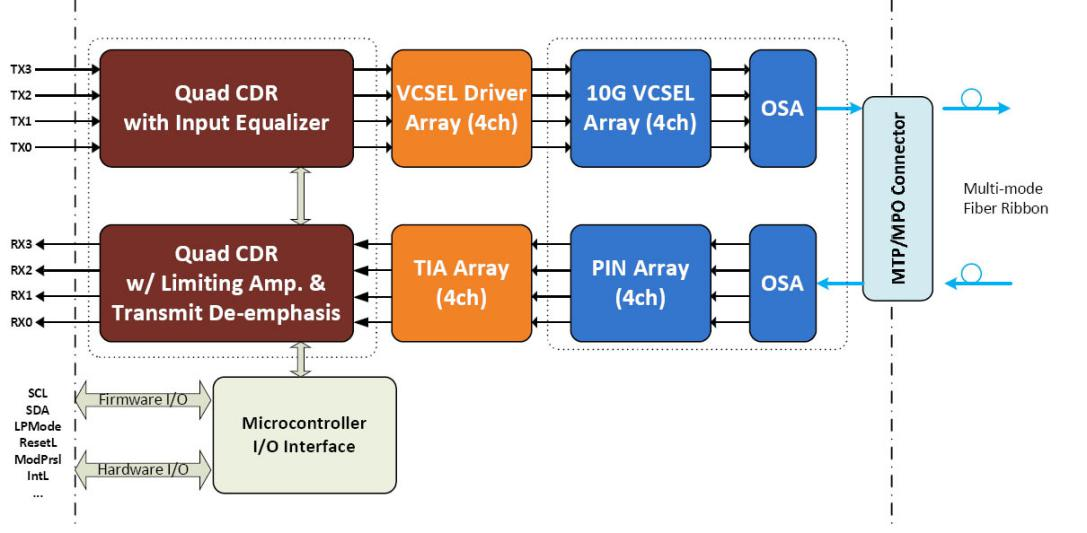 TX3
TX2
TX1
TX0

Quad CDR with Input Equalizer

VCSEL Driver Array (4ch)

10G VCSEL Array (4ch)

OSA

MTP/MPO Connector

Multi-mode Fiber Ribbon

RX3
RX2
RX1
RX0

Quad CDR w/ Limiting Amp. & Transmit De-emphasis

TIA Array (4ch)

PIN Array (4ch)

OSA

SCL
SDA
LPMode
ResetL
ModPrsl
IntL
...

Firmware I/O

Hardware I/O

Microcontroller I/O Interface